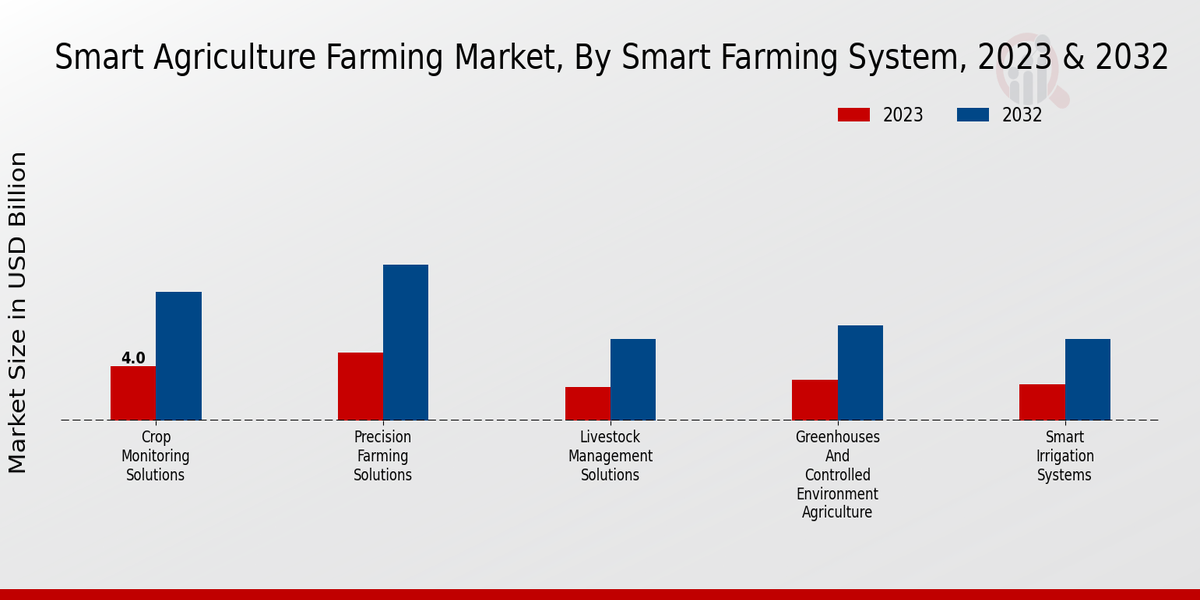 Smart Agriculture Farming Market, By Smart Farming System, 2023 & 2032

2023
2032

Market Size in USD Billion

4.0

Crop Monitoring Solutions

Precision Farming Solutions

Livestock Management Solutions

Greenhouses And Controlled Environment Agriculture

Smart Irrigation Systems